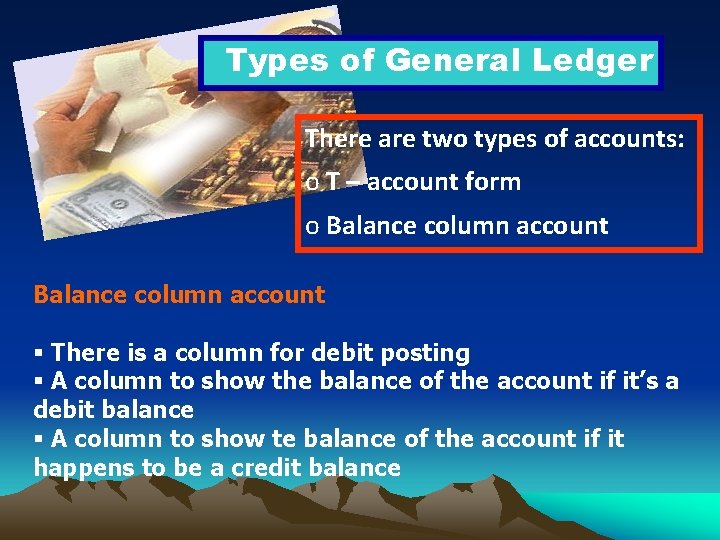 Types of General Ledger

There are two types of accounts:

o T – account form

o Balance column account

Balance column account

▪ There is a column for debit posting
▪ A column to show the balance of the account if it's a debit balance
▪ A column to show te balance of the account if it happens to be a credit balance